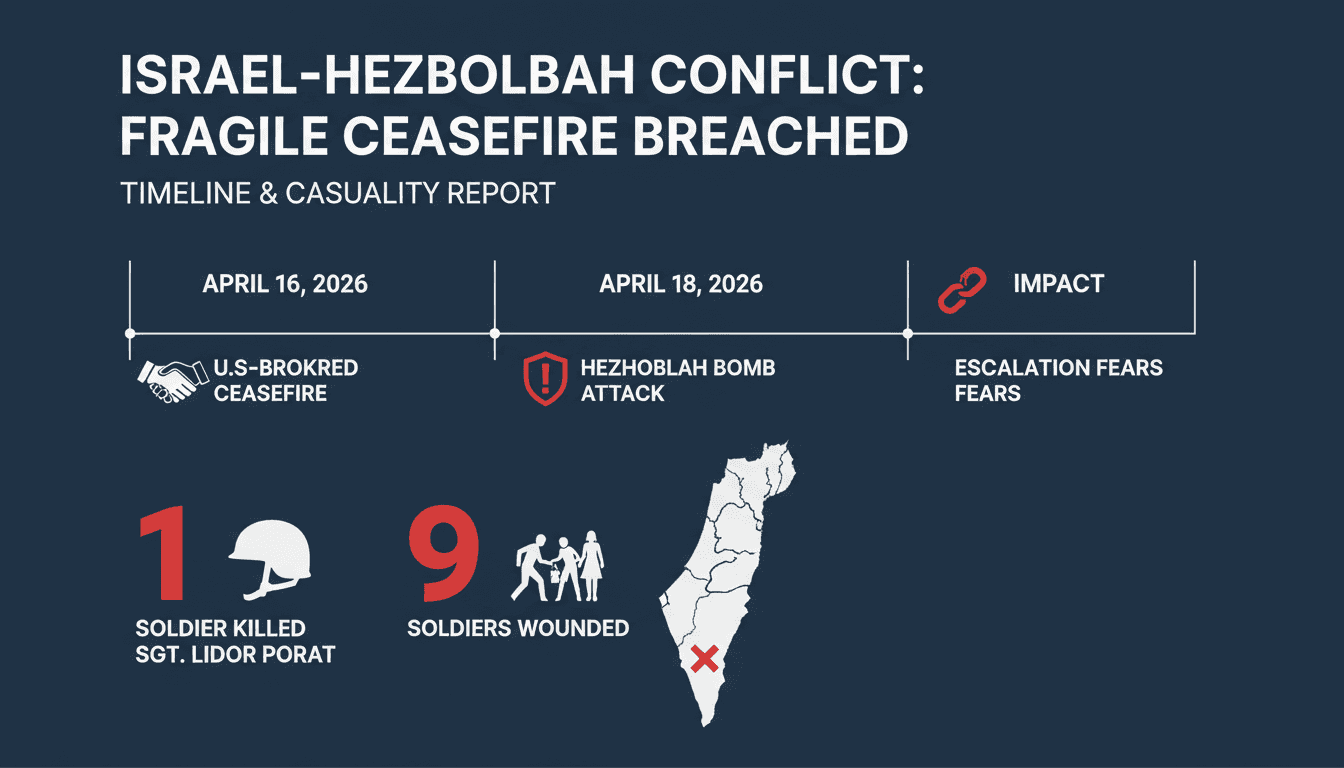 ISRAEL-HEZBOLBAH CONFLICT: FRAGILE CEASEFIRE BREACHED

TIMELINE & CASUALITY REPORT

APRIL 16, 2026

U.S-BROKRED CEASEFIRE

APRIL 18, 2026

HEZHOBLAH BOMB ATTACK

IMPACT

ESCALATION FEARS FEARS

1

SOLDIER KILLED SGT. LIDOR PORAT

9

SOLDIERS WOUNDED